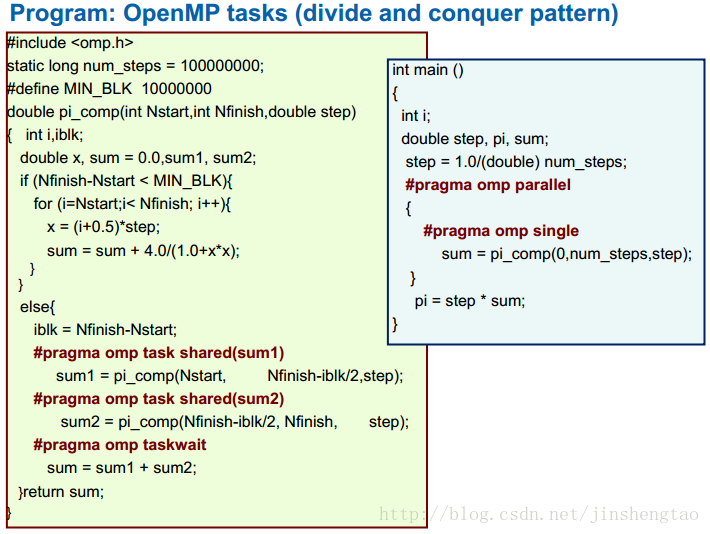 Program: OpenMP tasks (divide and conquer pattern)

#include <omp.h>
static long num_steps = 100000000;
#define MIN_BLK 10000000
double pi_comp(int Nstart,int Nfinish,double step)
{ int i,iblk;
double x, sum = 0.0,sum1, sum2;
if (Nfinish-Nstart < MIN_BLK){
for (i=Nstart;i< Nfinish; i++){
x = (i+0.5)*step;
sum = sum + 4.0/(1.0+x*x);
}
}
else{
iblk = Nfinish-Nstart;
#pragma omp task shared(sum1)
sum1 = pi_comp(Nstart, Nfinish-iblk/2,step);
#pragma omp task shared(sum2)
sum2 = pi_comp(Nfinish-iblk/2, Nfinish, step);
#pragma omp taskwait
sum = sum1 + sum2;
}return sum;
}

int main ()
{
int i;
double step, pi, sum;
step = 1.0/(double) num_steps;
#pragma omp parallel
{
#pragma omp single
sum = pi_comp(0,num_steps,step);
}
pi = step * sum;
}

http://blog.csdn.net/jinshengtao